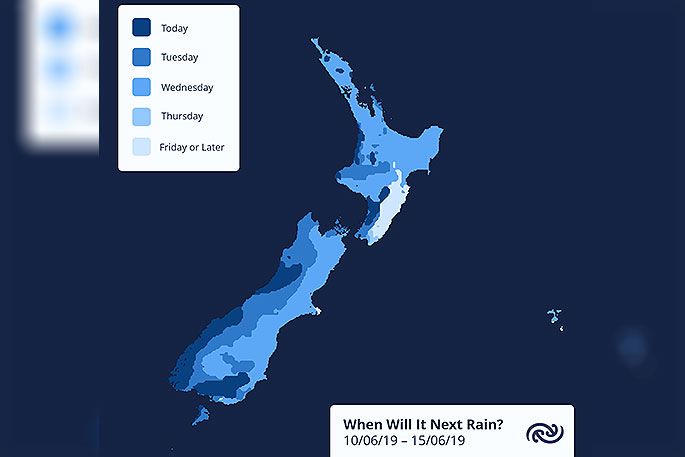 Today
Tuesday
Wednesday
Thursday
Friday or Later

When Will It Next Rain?
10/06/19 – 15/06/19